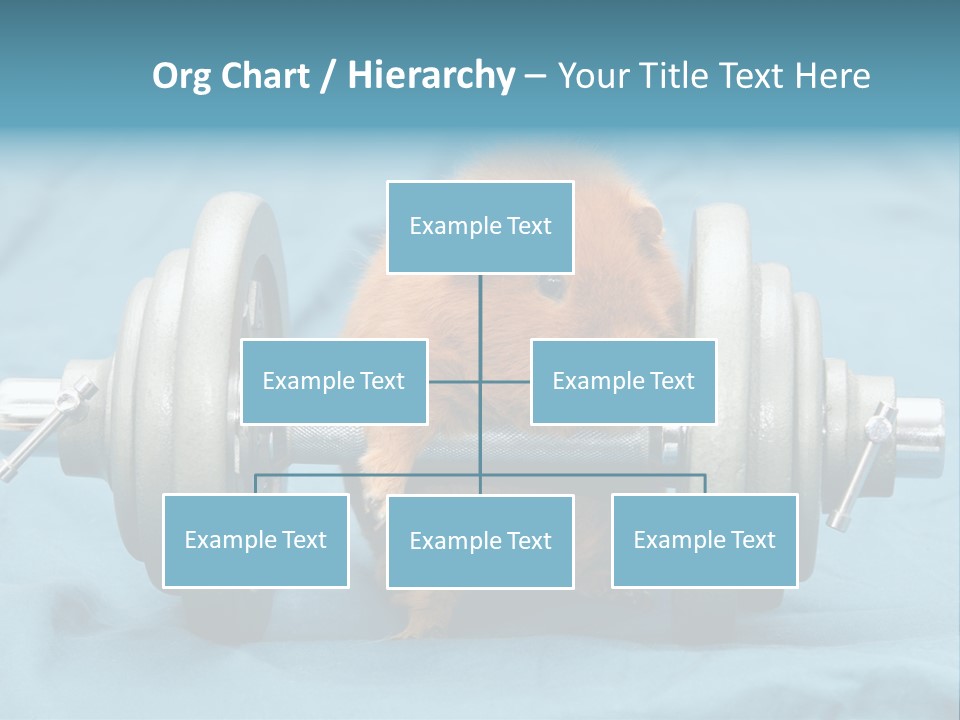 Org Chart / Hierarchy – Your Title Text Here

Example Text

Example Text

Example Text

Example Text

Example Text

Example Text